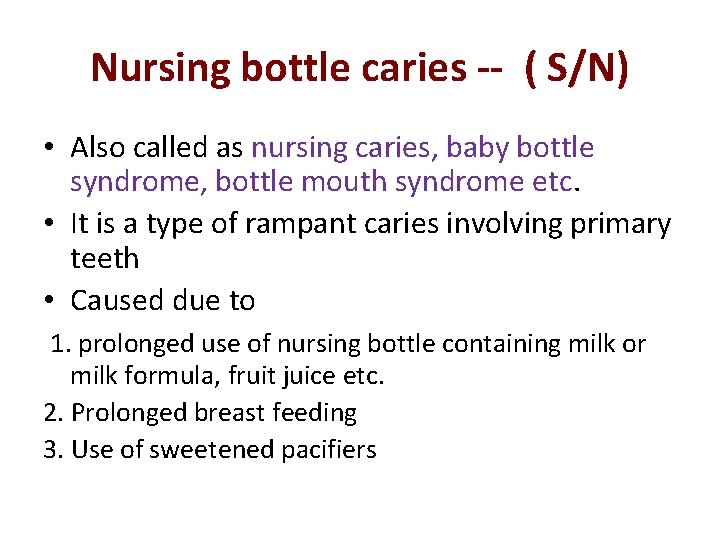 Nursing bottle caries -- ( S/N)

• Also called as nursing caries, baby bottle syndrome, bottle mouth syndrome etc.

• It is a type of rampant caries involving primary teeth

• Caused due to

1. prolonged use of nursing bottle containing milk or milk formula, fruit juice etc.

2. Prolonged breast feeding

3. Use of sweetened pacifiers